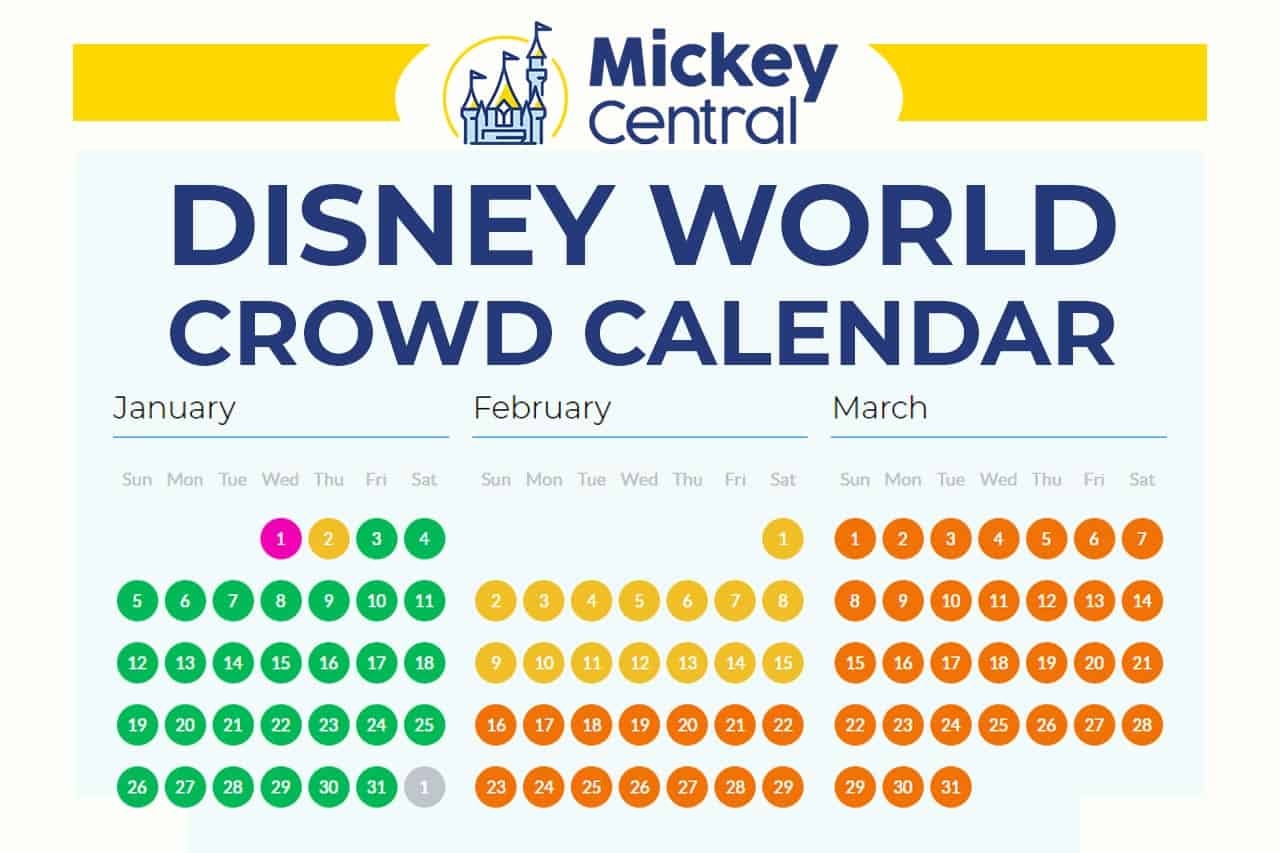 Mickey Central

DISNEY WORLD CROWD CALENDAR

January

| Sun | Mon | Tue | Wed | Thu | Fri | Sat |
|---|---|---|---|---|---|---|
| | | | 1 | 2 | 3 | 4 |
| 5 | 6 | 7 | 8 | 9 | 10 | 11 |
| 12 | 13 | 14 | 15 | 16 | 17 | 18 |
| 19 | 20 | 21 | 22 | 23 | 24 | 25 |
| 26 | 27 | 28 | 29 | 30 | 31 | 1 |

February

| Sun | Mon | Tue | Wed | Thu | Fri | Sat |
|---|---|---|---|---|---|---|
| | | | | | | 1 |
| 2 | 3 | 4 | 5 | 6 | 7 | 8 |
| 9 | 10 | 11 | 12 | 13 | 14 | 15 |
| 16 | 17 | 18 | 19 | 20 | 21 | 22 |
| 23 | 24 | 25 | 26 | 27 | 28 | 29 |

March

| Sun | Mon | Tue | Wed | Thu | Fri | Sat |
|---|---|---|---|---|---|---|
| 1 | 2 | 3 | 4 | 5 | 6 | 7 |
| 8 | 9 | 10 | 11 | 12 | 13 | 14 |
| 15 | 16 | 17 | 18 | 19 | 20 | 21 |
| 22 | 23 | 24 | 25 | 26 | 27 | 28 |
| 29 | 30 | 31 | | | | |